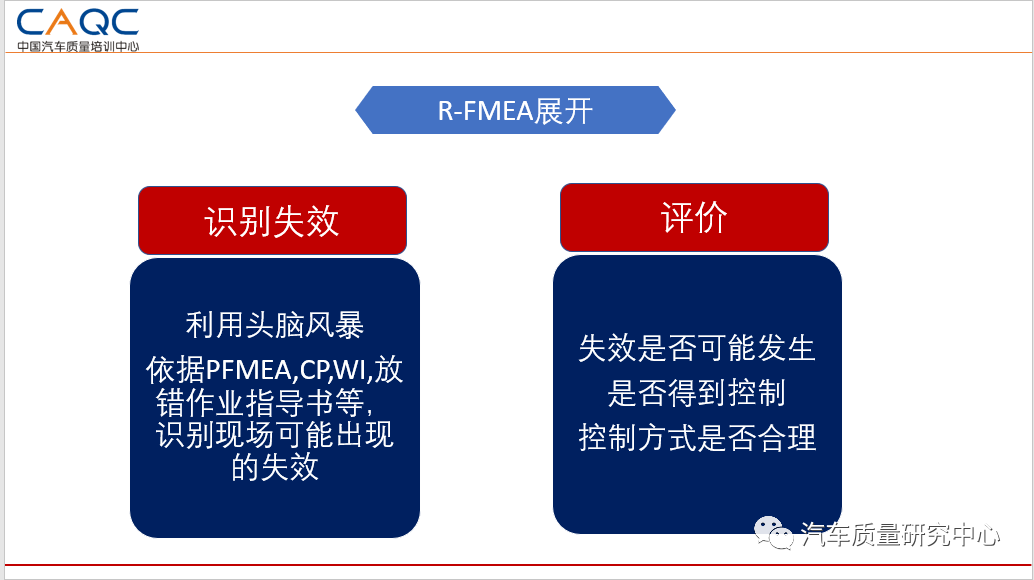 CAQC
中国汽车质量培训中心

R-FMEA展开

识别失效

利用头脑风暴

依据PFMEA,CP,WI,放错作业指导书等,识别现场可能出现的失效

评价

失效是否可能发生

是否得到控制

控制方式是否合理

汽车质量研究中心